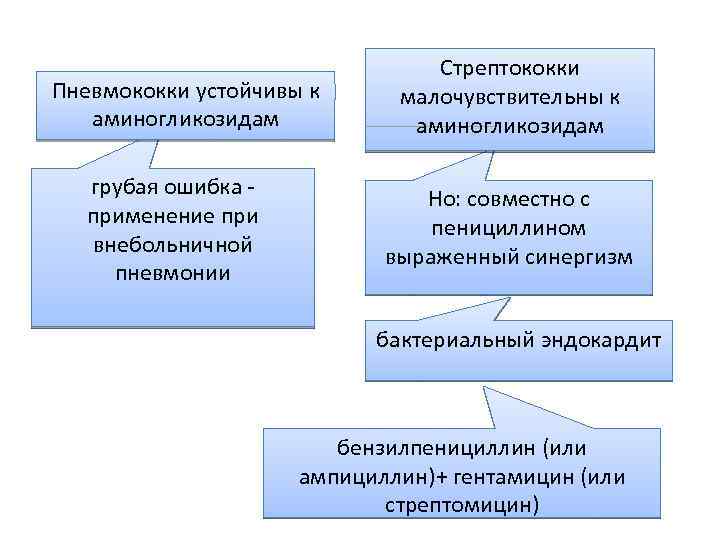 Пневмококки устойчивы к аминогликозидам

грубая ошибка - применение при внебольничной пневмонии

Стрептококки малочувствительны к аминогликозидам

Но: совместно с пенициллином выраженный синергизм

бактериальный эндокардит

бензилпенициллин (или ампициллин)+ гентамицин (или стрептомицин)